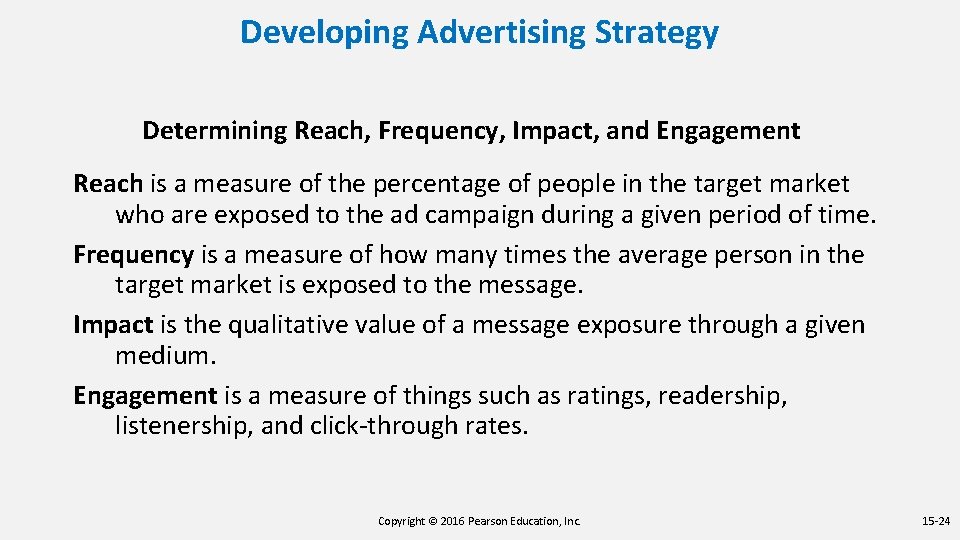 Developing Advertising Strategy

Determining Reach, Frequency, Impact, and Engagement

Reach is a measure of the percentage of people in the target market who are exposed to the ad campaign during a given period of time.

Frequency is a measure of how many times the average person in the target market is exposed to the message.

Impact is the qualitative value of a message exposure through a given medium.

Engagement is a measure of things such as ratings, readership, listenership, and click-through rates.

Copyright © 2016 Pearson Education, Inc.

15-24